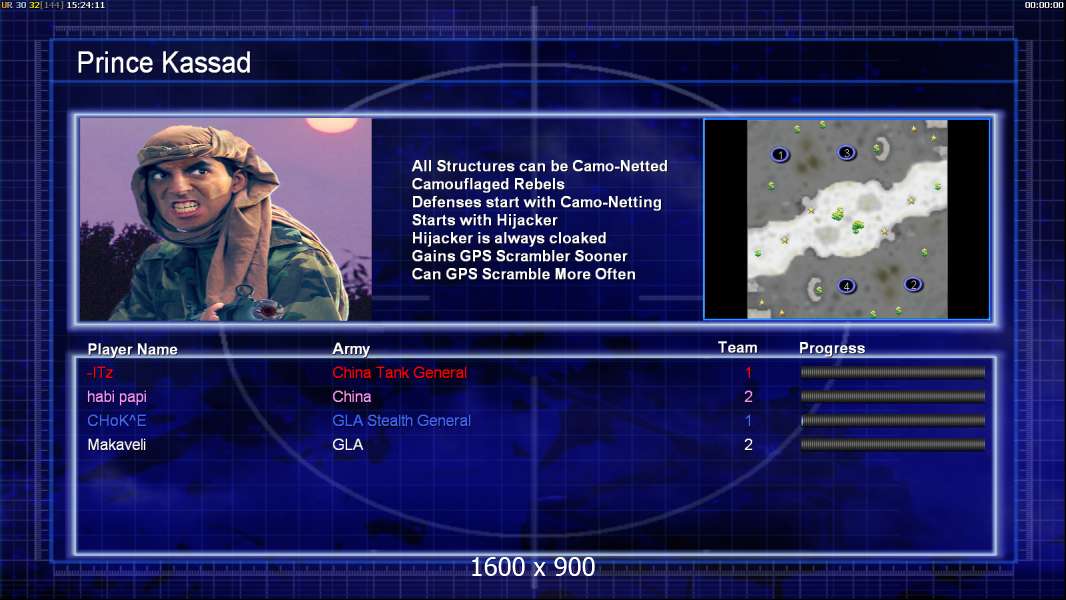 UR 30 32[144] 15:24:11

00:00:00

Prince Kassad

All Structures can be Camo-Netted
Camouflaged Rebels
Defenses start with Camo-Netting
Starts with Hijacker
Hijacker is always cloaked
Gains GPS Scrambler Sooner
Can GPS Scramble More Often

1 3 4 2

| Player Name | Army | Team | Progress |
|---|---|---|---|
| -ITz | China Tank General | 1 | |
| habi papi | China | 2 | |
| CHoK^E | GLA Stealth General | 1 | |
| Makaveli | GLA | 2 | |

1600 x 900